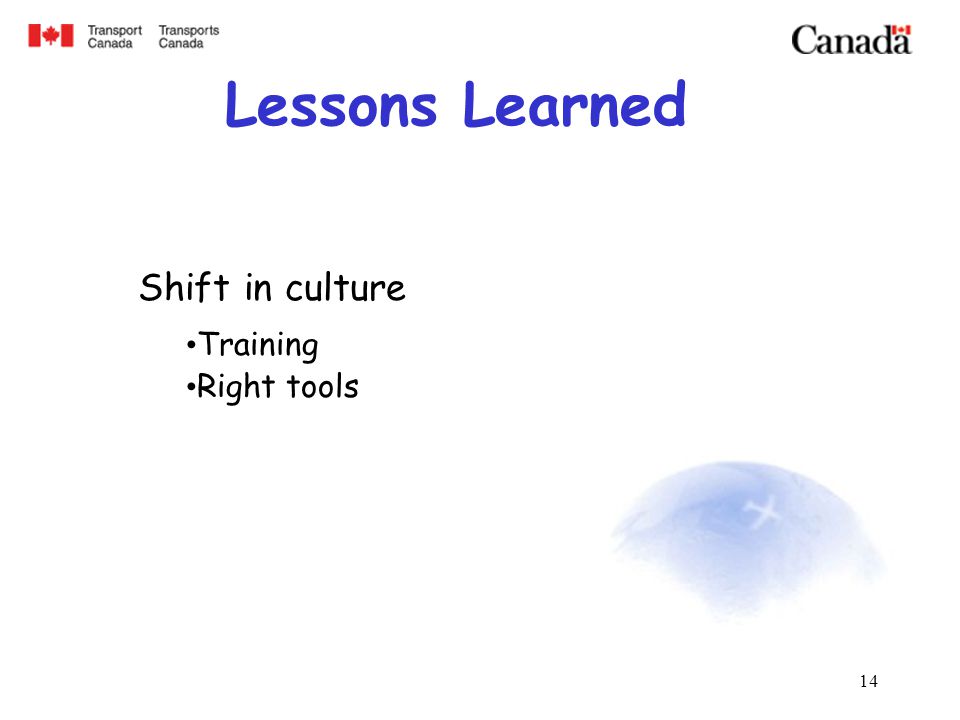 Transport Canada Transports Canada

Canada

Lessons Learned

Shift in culture

•Training
•Right tools

14